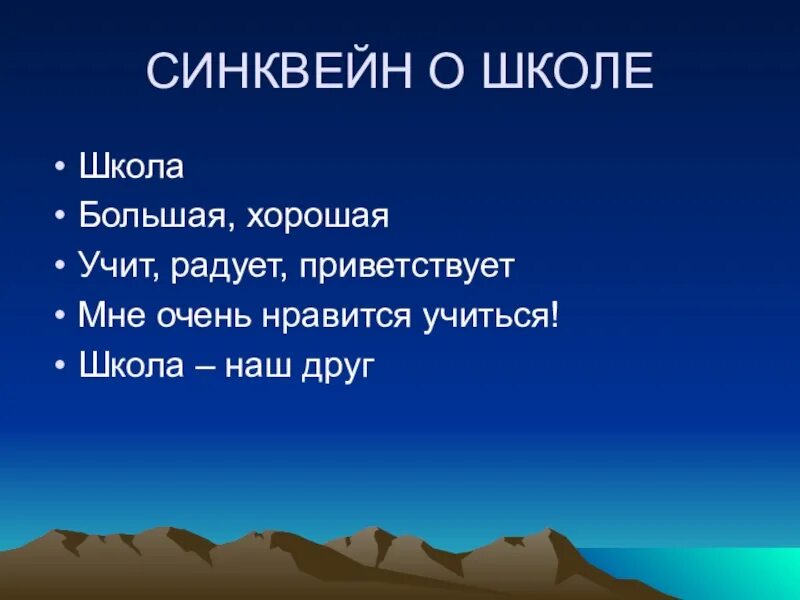 СИНКВЕЙН О ШКОЛЕ

• Школа
• Большая, хорошая
• Учит, радует, приветствует
• Мне очень нравится учиться!
• Школа – наш друг